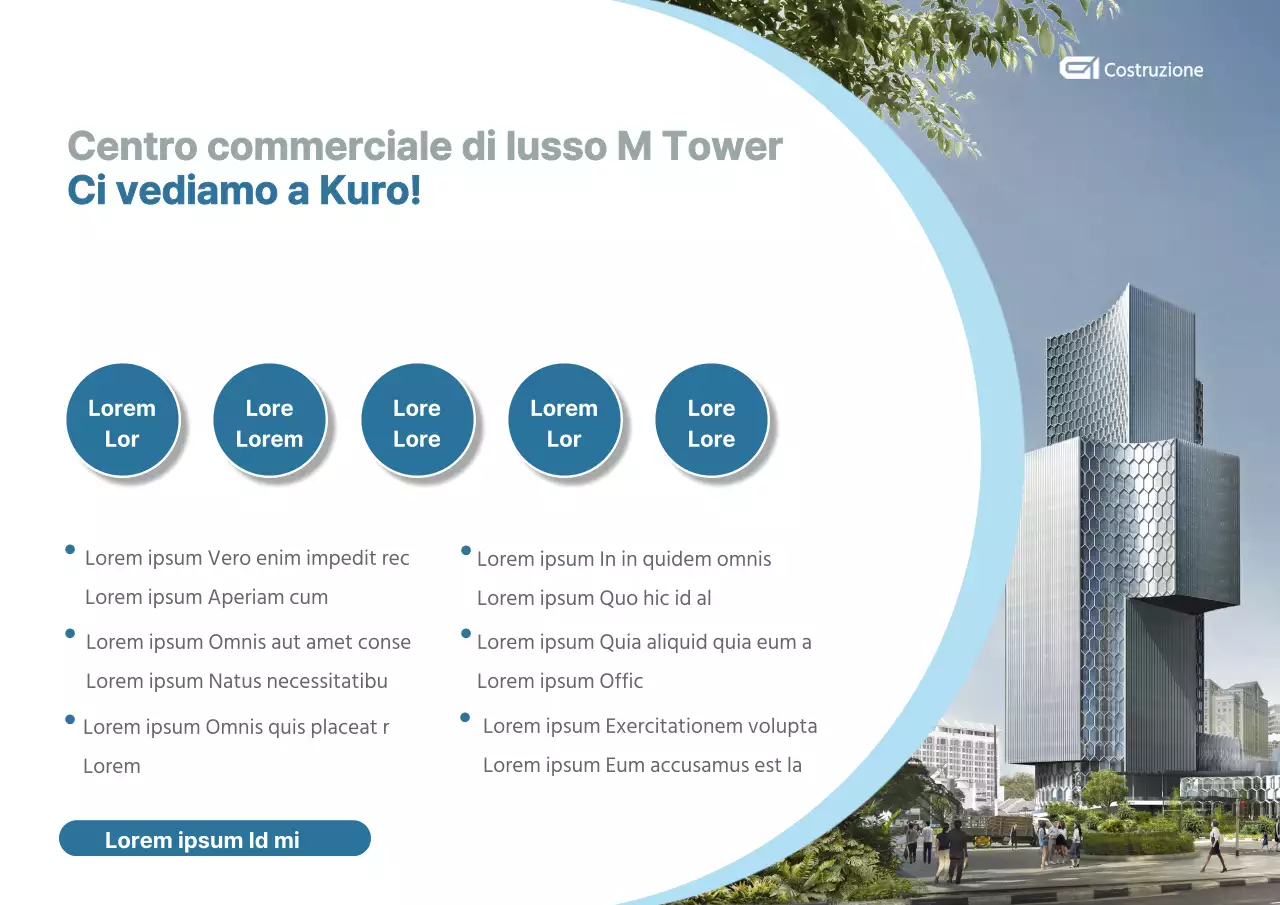 Costruzione

Centro commerciale di lusso M Tower
Ci vediamo a Kuro!

Lorem Lor

Lore Lorem

Lore Lore

Lorem Lor

Lore Lore

- Lorem ipsum Vero enim impedit rec Lorem ipsum Aperiam cum
- Lorem ipsum Omnis aut amet conse Lorem ipsum Natus necessitatibu
- Lorem ipsum Omnis quis placeat r Lorem

- Lorem ipsum In in quidem omnis Lorem ipsum Quo hic id al
- Lorem ipsum Quia aliquid quia eum a Lorem ipsum Offic
- Lorem ipsum Exercitationem volupta Lorem ipsum Eum accusamus est la

Lorem ipsum Id mi